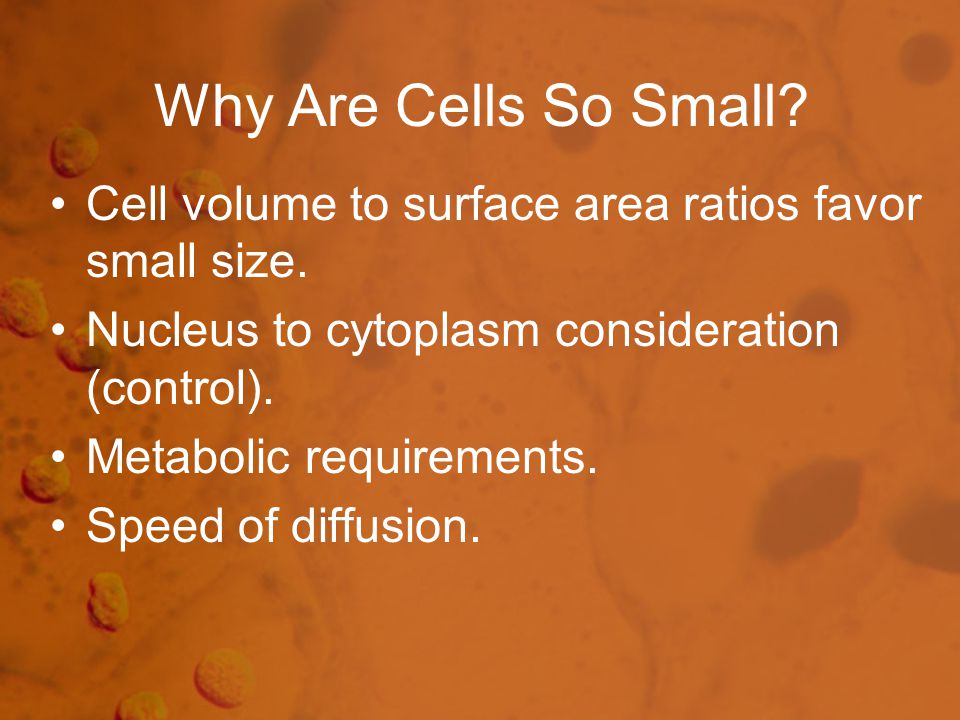 Why Are Cells So Small?

• Cell volume to surface area ratios favor small size.
• Nucleus to cytoplasm consideration (control).
• Metabolic requirements.
• Speed of diffusion.